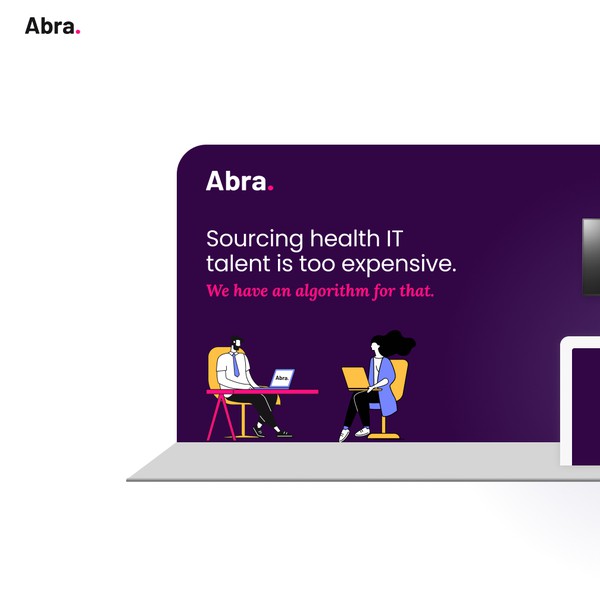 Abra.

Abra.

Sourcing health IT talent is too expensive.

We have an algorithm for that.

Abra.